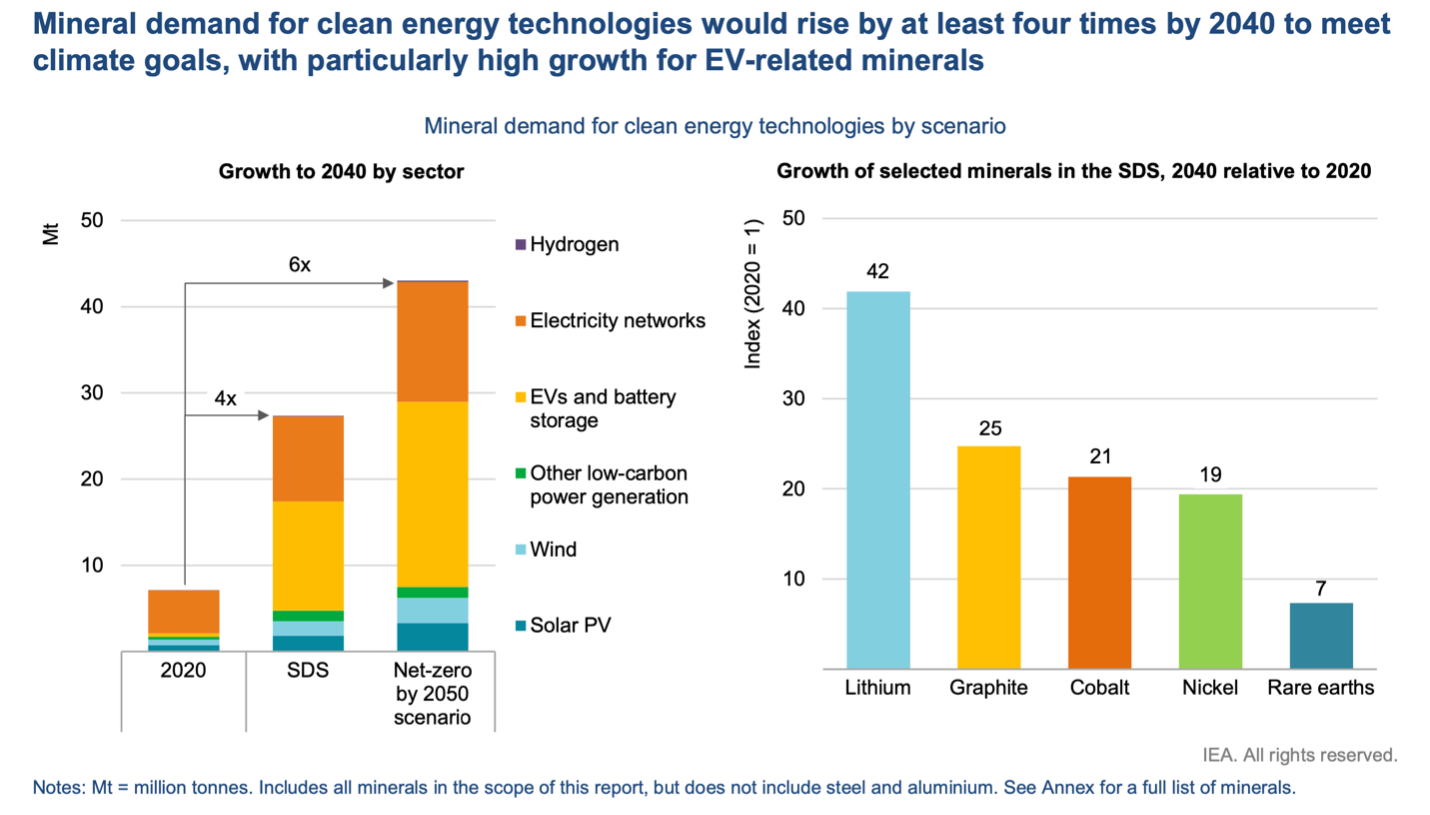 Mineral demand for clean energy technologies would rise by at least four times by 2040 to meet climate goals, with particularly high growth for EV-related minerals

Mineral demand for clean energy technologies by scenario

Growth to 2040 by sector

Mt

50
40
30
20
10

6x
4x

2020
SDS
Net-zero by 2050 scenario

Hydrogen
Electricity networks
EVs and battery storage
Other low-carbon power generation
Wind
Solar PV

Growth of selected minerals in the SDS, 2040 relative to 2020

Index (2020 = 1)

50
40
30
20
10

42
25
21
19
7

Lithium
Graphite
Cobalt
Nickel
Rare earths

IEA. All rights reserved.

Notes: Mt = million tonnes. Includes all minerals in the scope of this report, but does not include steel and aluminium. See Annex for a full list of minerals.